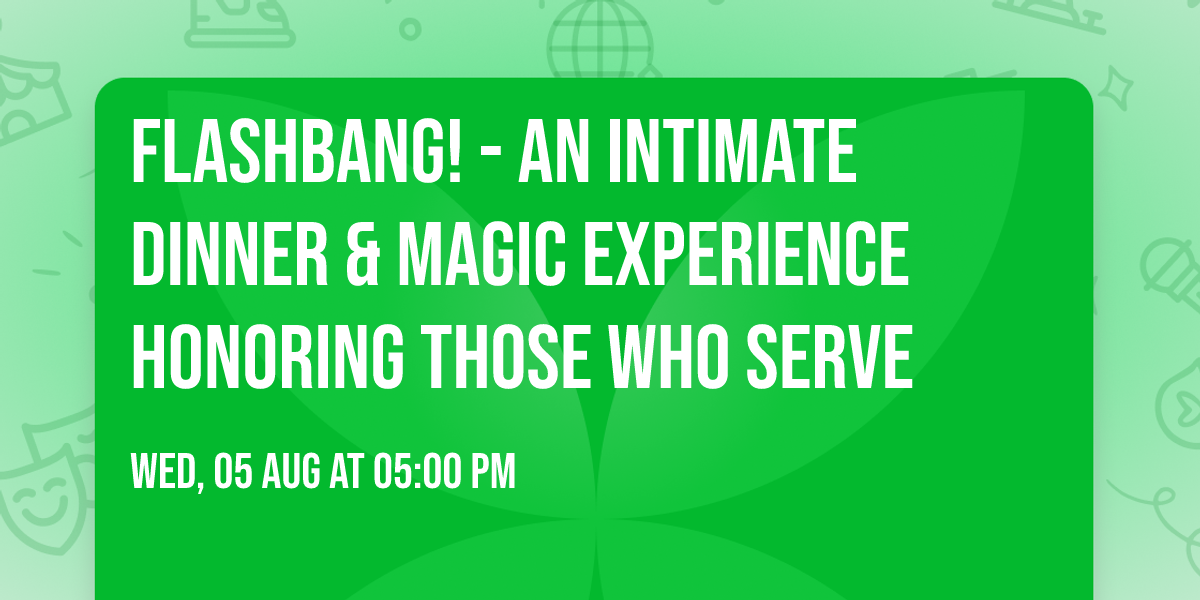 FLASHBANG! - AN INTIMATE DINNER & MAGIC EXPERIENCE HONORING THOSE WHO SERVE

WED, 05 AUG AT 05:00 PM